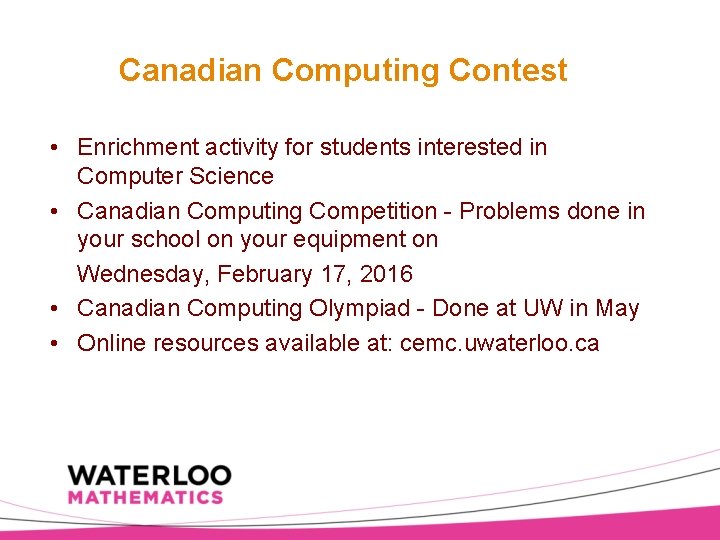 Canadian Computing Contest

• Enrichment activity for students interested in Computer Science
• Canadian Computing Competition - Problems done in your school on your equipment on
Wednesday, February 17, 2016
• Canadian Computing Olympiad - Done at UW in May
• Online resources available at: cemc.uwaterloo.ca

WATERLOO
MATHEMATICS